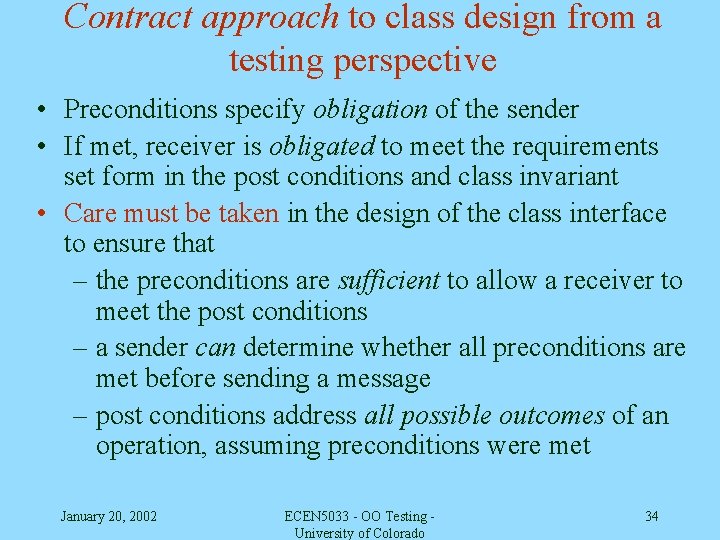 Contract approach to class design from a testing perspective

• Preconditions specify obligation of the sender
• If met, receiver is obligated to meet the requirements set form in the post conditions and class invariant
• Care must be taken in the design of the class interface to ensure that
- the preconditions are sufficient to allow a receiver to meet the post conditions
- a sender can determine whether all preconditions are met before sending a message
- post conditions address all possible outcomes of an operation, assuming preconditions were met

January 20, 2002

ECEN5033 - OO Testing - University of Colorado

34